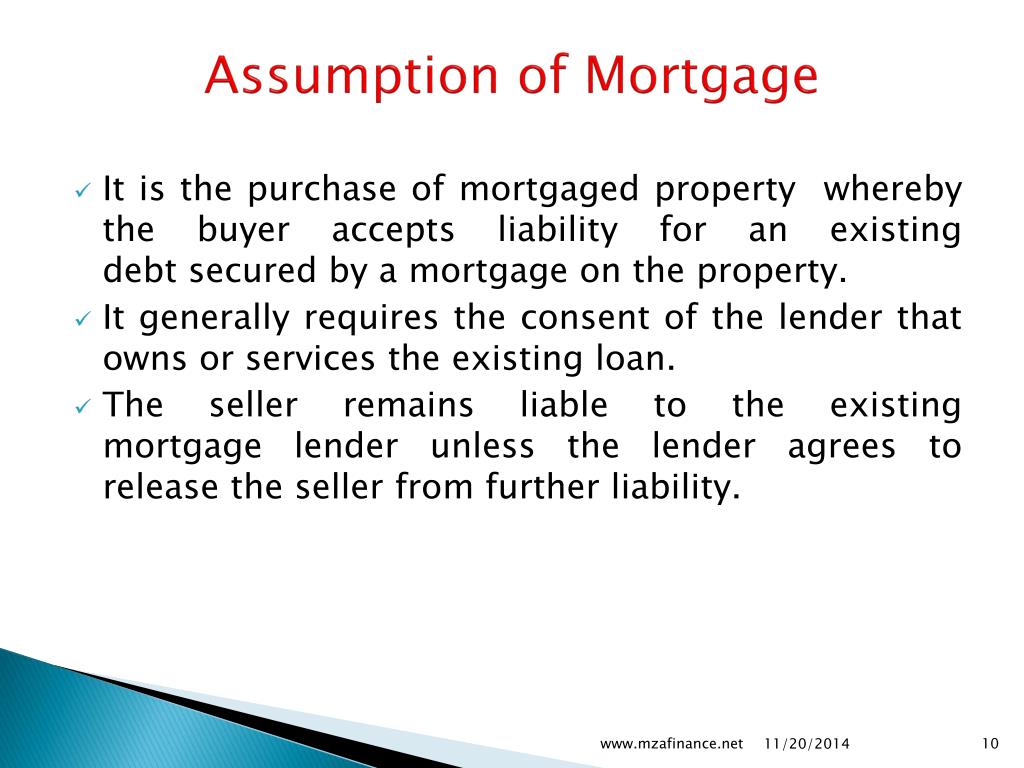 Assumption of Mortgage

✓ It is the purchase of mortgaged property whereby the buyer accepts liability for an existing debt secured by a mortgage on the property.
✓ It generally requires the consent of the lender that owns or services the existing loan.
✓ The seller remains liable to the existing mortgage lender unless the lender agrees to release the seller from further liability.

www.mzafinance.net 11/20/2014 10